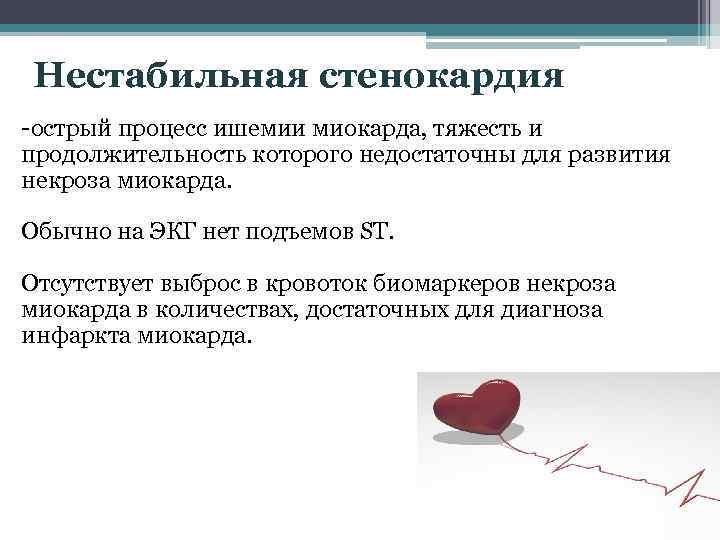 Нестабильная стенокардия

-острый процесс ишемии миокарда, тяжесть и продолжительность которого недостаточны для развития некроза миокарда.

Обычно на ЭКГ нет подъемов ST.

Отсутствует выброс в кровоток биомаркеров некроза миокарда в количествах, достаточных для диагноза инфаркта миокарда.